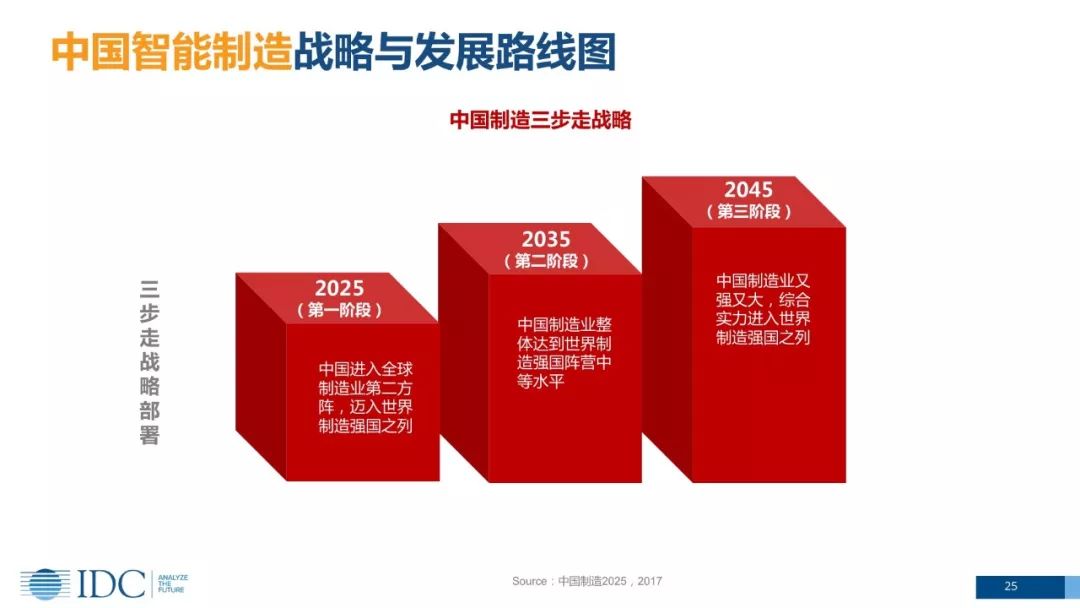 中国智能制造战略与发展路线图

中国制造三步走战略

三步走战略部署

2025
（第一阶段）

中国进入全球制造业第二方阵，迈入世界制造强国之列

2035
（第二阶段）

中国制造业整体达到世界制造强国阵营中等水平

2045
（第三阶段）

中国制造业又强又大，综合实力进入世界制造强国之列

IDC ANALYZE THE FUTURE

Source：中国制造2025，2017

25